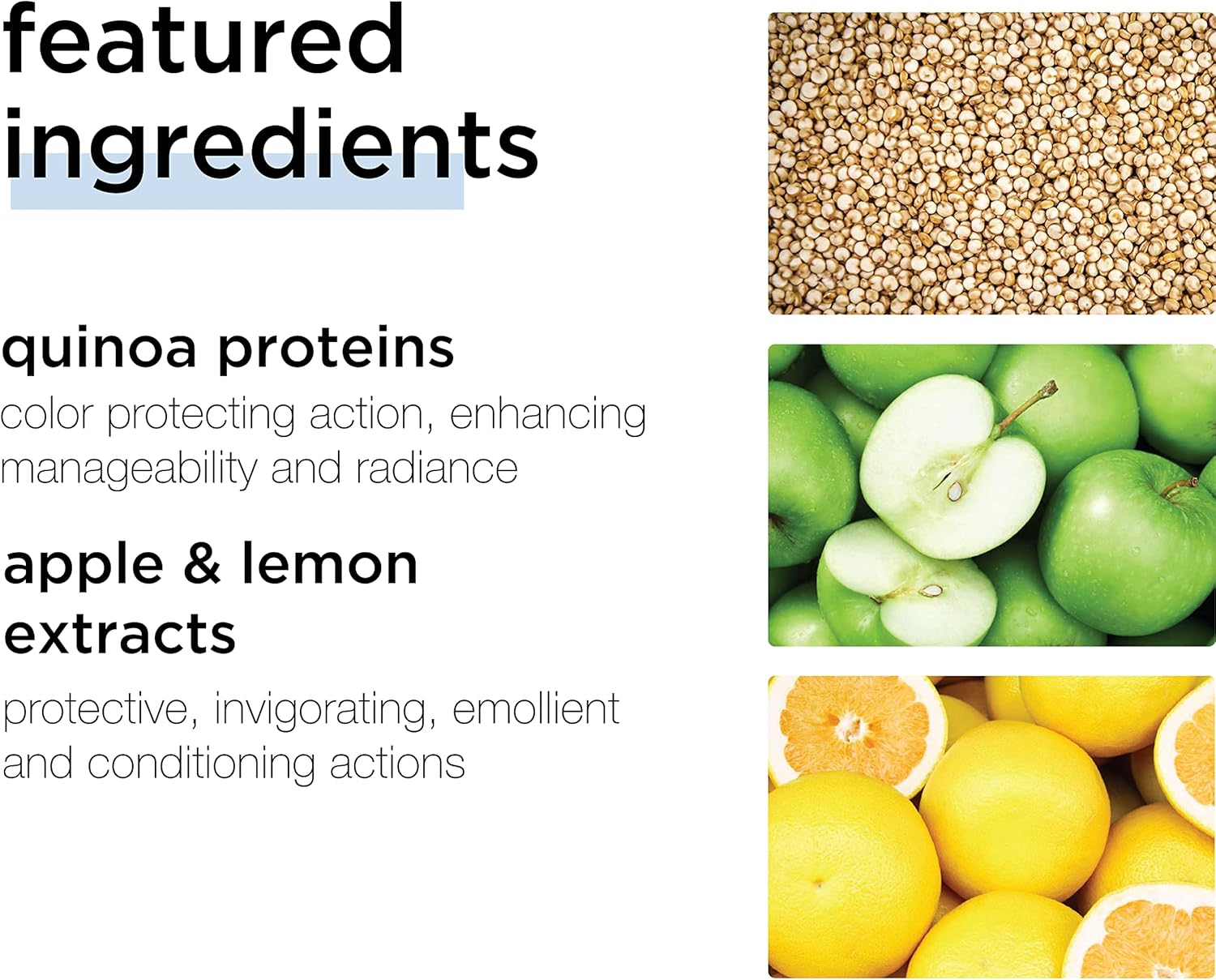 featured ingredients

quinoa proteins
color protecting action, enhancing manageability and radiance

apple & lemon extracts
protective, invigorating, emollient and conditioning actions